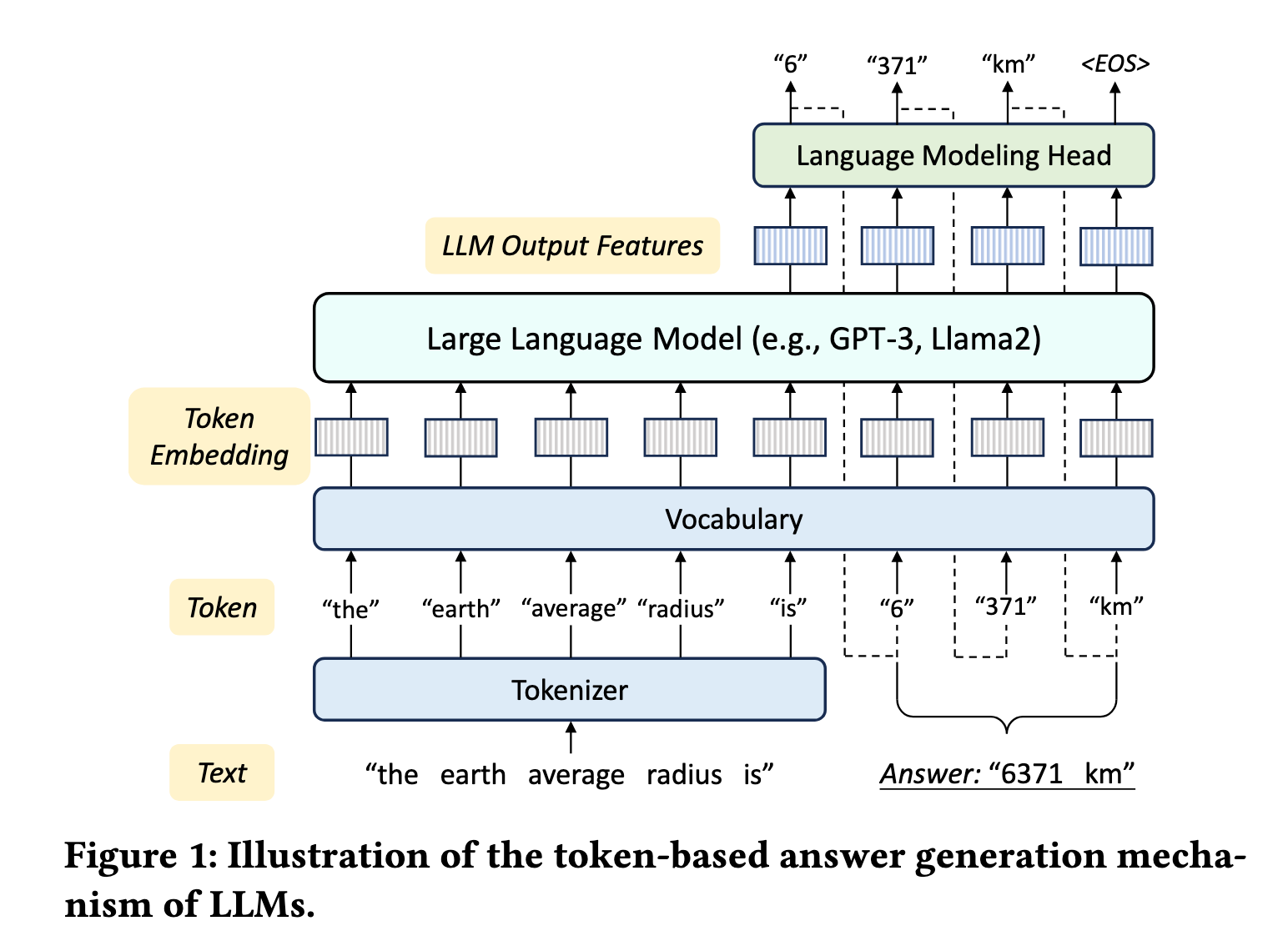 “6” “371” “km” <EOS>

Language Modeling Head

LLM Output Features

Large Language Model (e.g., GPT-3, Llama2)

Token Embedding

Vocabulary

Token

“the” “earth” “average” “radius” “is” “6” “371” “km”

Tokenizer

Text

“the earth average radius is”

Answer: “6371 km”

Figure 1: Illustration of the token-based answer generation mechanism of LLMs.